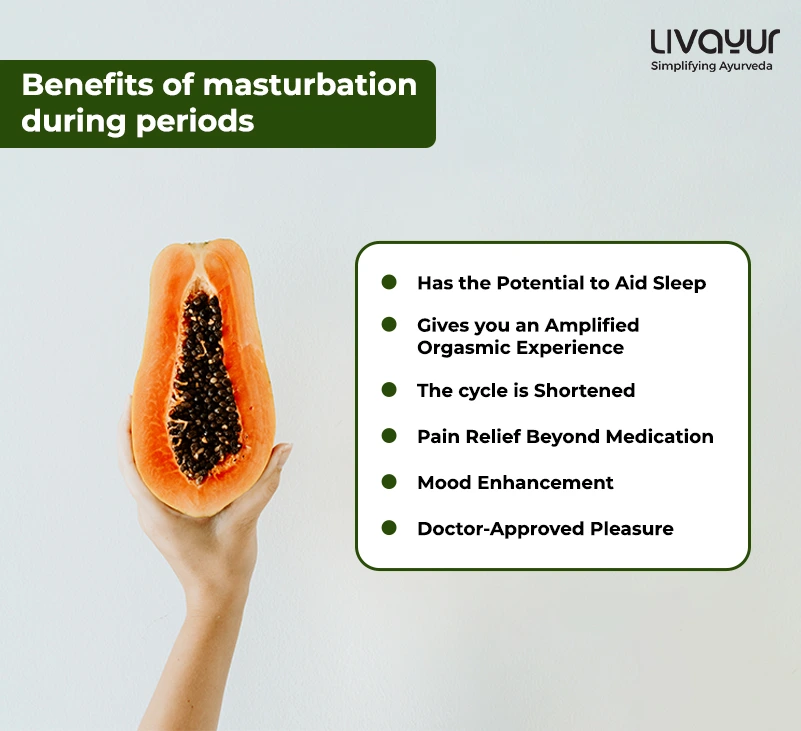 LIVAYUR
Simplifying Ayurveda

Benefits of masturbation during periods

- Has the Potential to Aid Sleep
- Gives you an Amplified Orgasmic Experience
- The cycle is Shortened
- Pain Relief Beyond Medication
- Mood Enhancement
- Doctor-Approved Pleasure